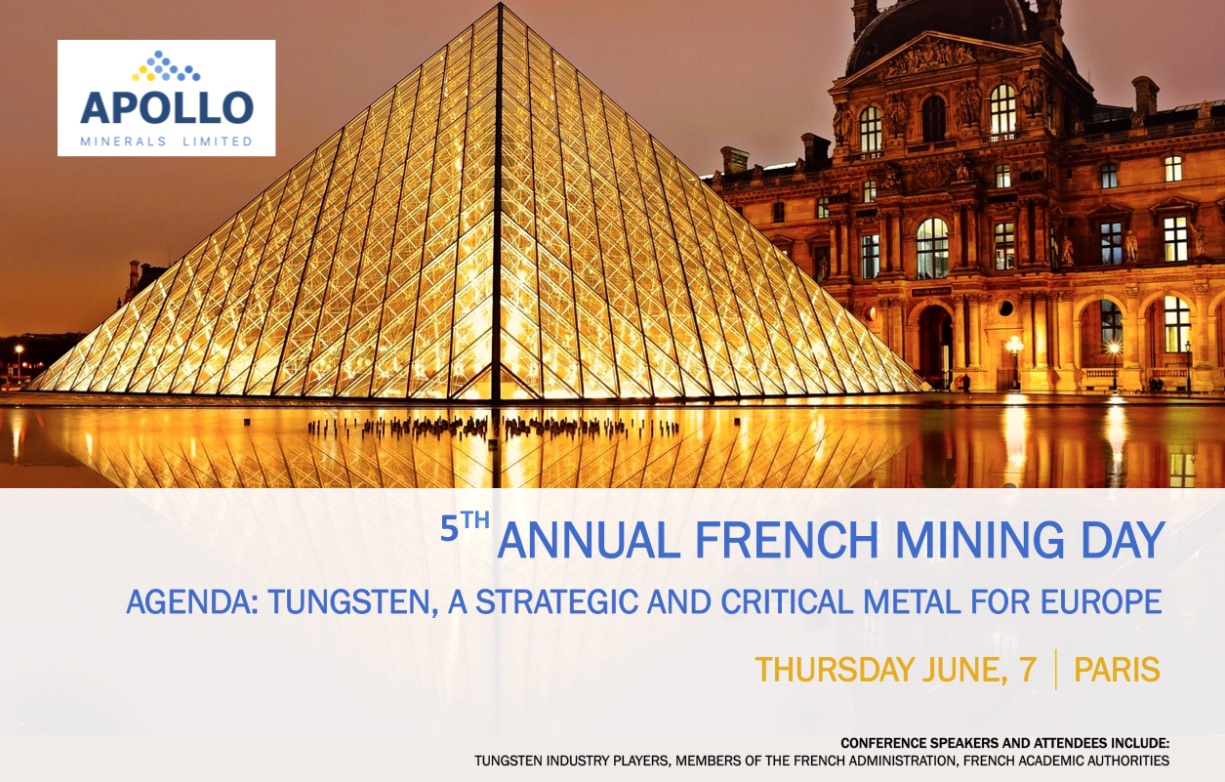 APOLLO
MINERALS LIMITED

5TH ANNUAL FRENCH MINING DAY

AGENDA: TUNGSTEN, A STRATEGIC AND CRITICAL METAL FOR EUROPE

THURSDAY JUNE, 7 | PARIS

CONFERENCE SPEAKERS AND ATTENDEES INCLUDE:
TUNGSTEN INDUSTRY PLAYERS, MEMBERS OF THE FRENCH ADMINISTRATION, FRENCH ACADEMIC AUTHORITIES